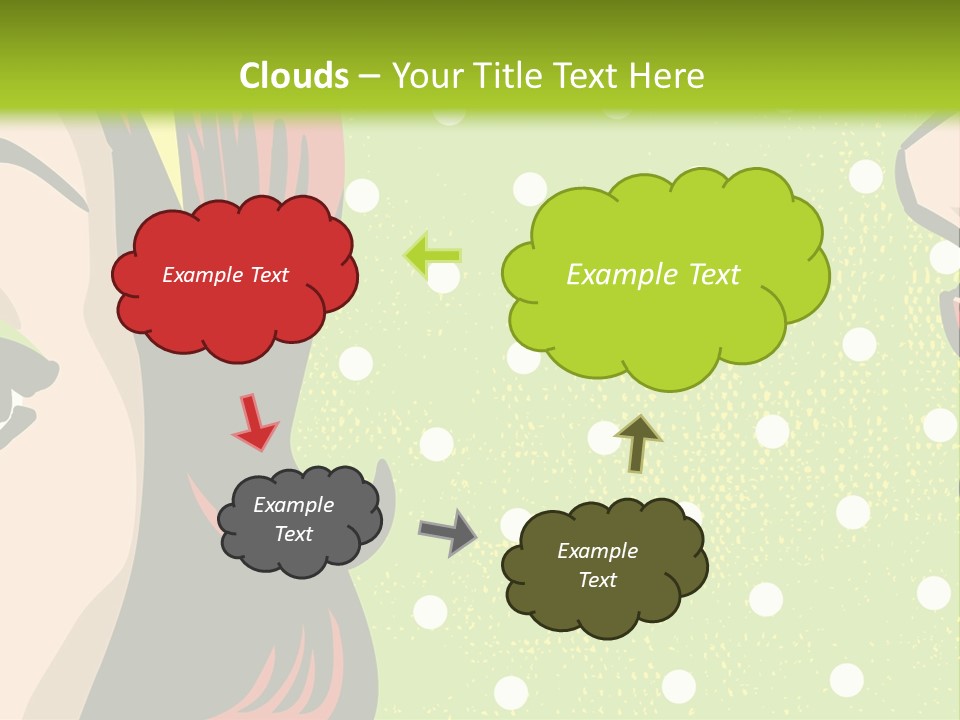 Clouds – Your Title Text Here

Example Text

Example Text

Example Text

Example Text